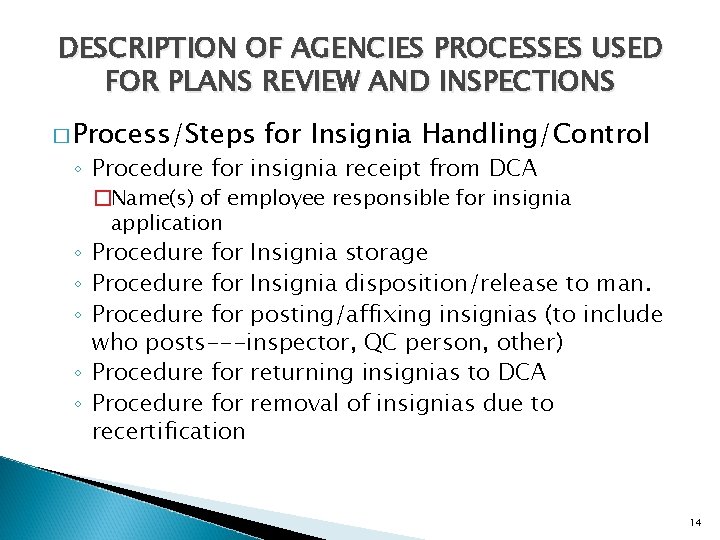 DESCRIPTION OF AGENCIES PROCESSES USED FOR PLANS REVIEW AND INSPECTIONS

□ Process/Steps for Insignia Handling/Control

◦ Procedure for insignia receipt from DCA

□ Name(s) of employee responsible for insignia application

◦ Procedure for Insignia storage

◦ Procedure for Insignia disposition/release to man.

◦ Procedure for posting/affixing insignias (to include who posts---inspector, QC person, other)

◦ Procedure for returning insignias to DCA

◦ Procedure for removal of insignias due to recertification

14